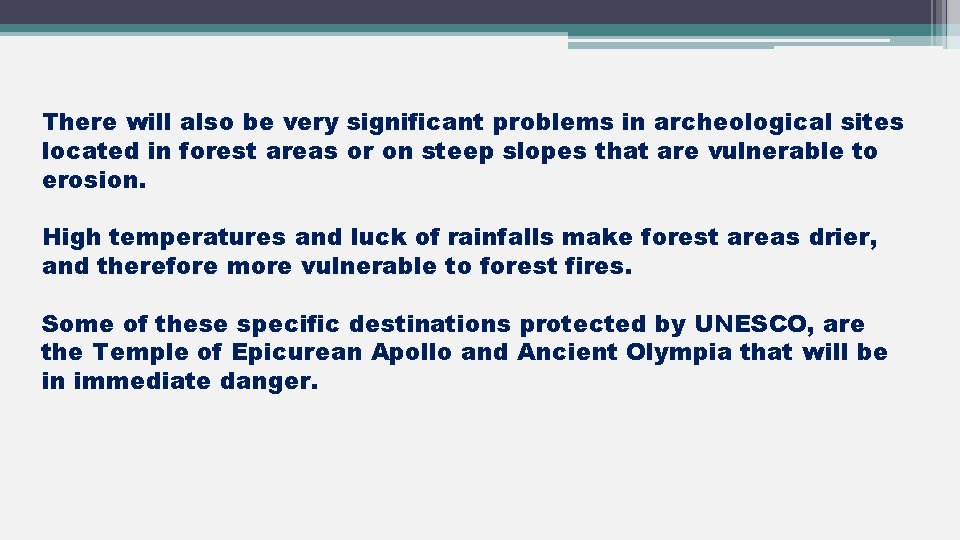 There will also be very significant problems in archeological sites located in forest areas or on steep slopes that are vulnerable to erosion.

High temperatures and luck of rainfalls make forest areas drier, and therefore more vulnerable to forest fires.

Some of these specific destinations protected by UNESCO, are the Temple of Epicurean Apollo and Ancient Olympia that will be in immediate danger.